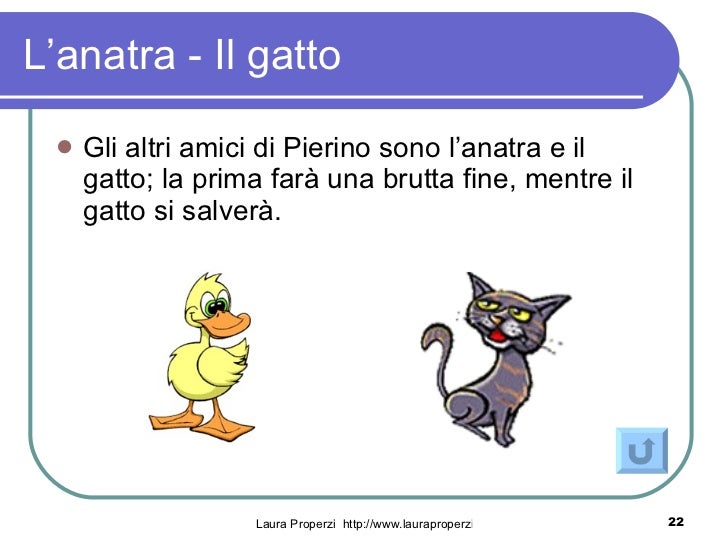 L’anatra - Il gatto

Gli altri amici di Pierino sono l’anatra e il gatto; la prima farà una brutta fine, mentre il gatto si salverà.

Laura Properzi http://www.lauraproperzi

22